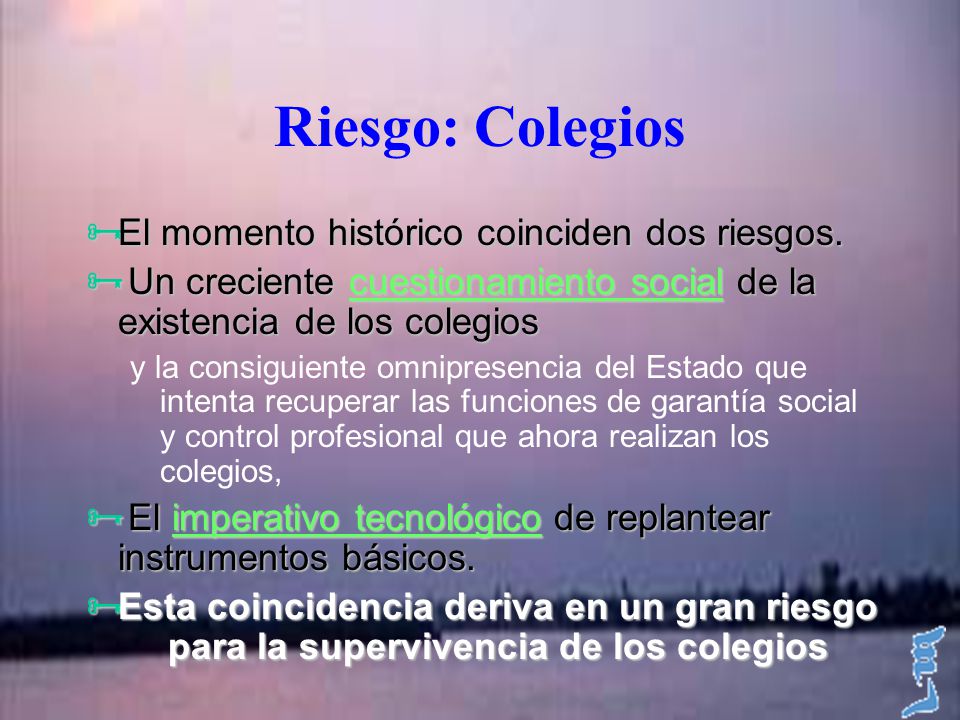 Riesgo: Colegios

El momento histórico coinciden dos riesgos.

Un creciente cuestionamiento social de la existencia de los colegios

y la consiguiente omnipresencia del Estado que intenta recuperar las funciones de garantía social y control profesional que ahora realizan los colegios,

El imperativo tecnológico de replantear instrumentos básicos.

Esta coincidencia deriva en un gran riesgo para la supervivencia de los colegios